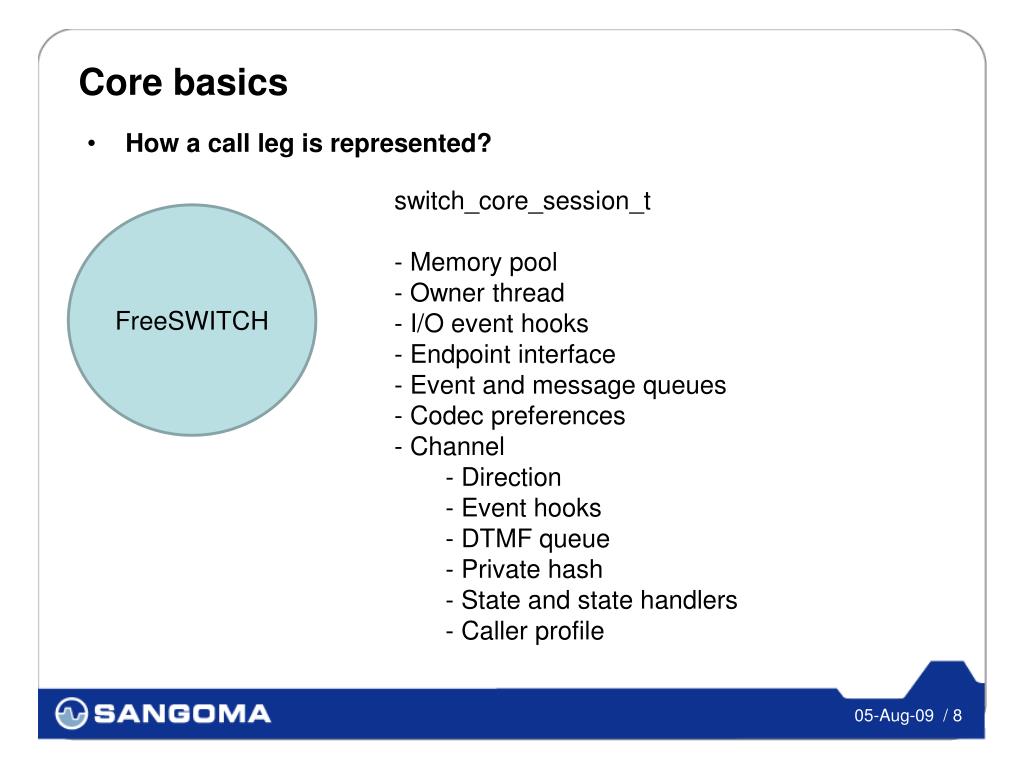 Core basics

• How a call leg is represented?

FreeSWITCH

switch_core_session_t

- Memory pool
- Owner thread
- I/O event hooks
- Endpoint interface
- Event and message queues
- Codec preferences
- Channel
- Direction
- Event hooks
- DTMF queue
- Private hash
- State and state handlers
- Caller profile

SANGOMA

05-Aug-09 / 8